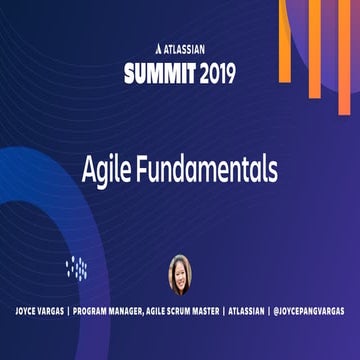 ATLASSIAN
SUMMIT 2019

Agile Fundamentals

JOYCE VARGAS | PROGRAM MANAGER, AGILE SCRUM MASTER | ATLASSIAN | @JOYCEPANGVARGAS